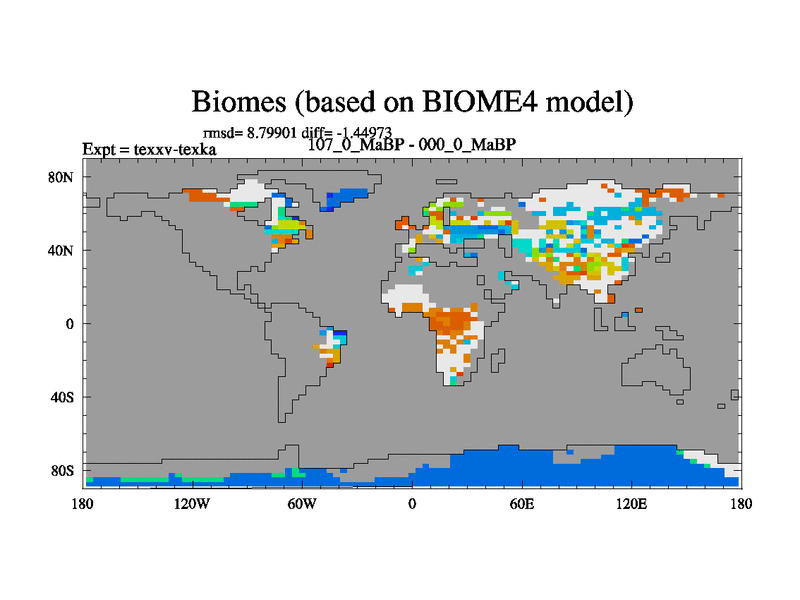 Biomes (based on BIOME4 model)

rmsd= 8.79901 diff= -1.44973

Expt = texxv-texka

107_0_MaBP - 000_0_MaBP

80N

40N

0

40S

80S

180

120W

60W

0

60E

120E

180